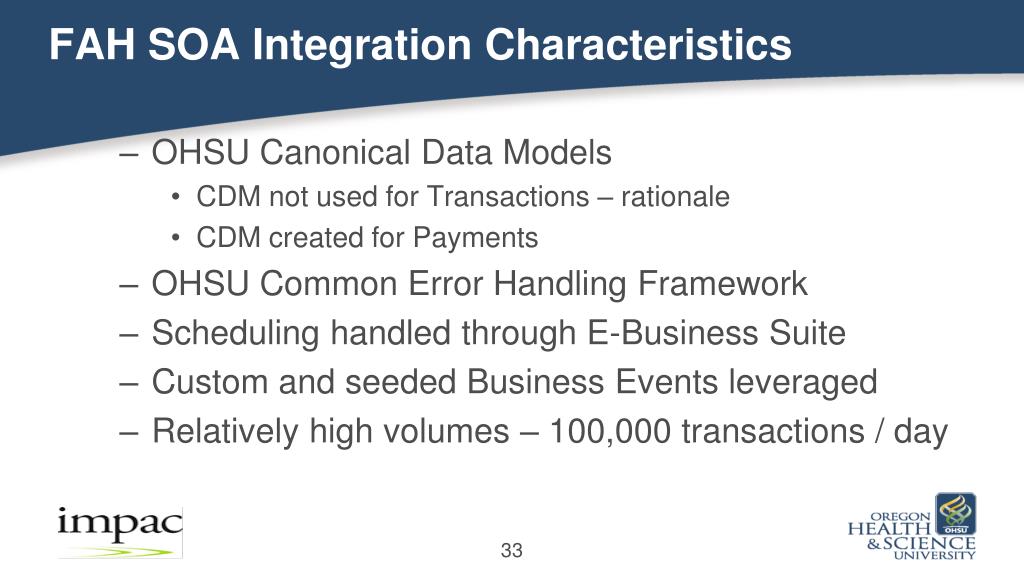 FAH SOA Integration Characteristics

– OHSU Canonical Data Models
• CDM not used for Transactions – rationale
• CDM created for Payments
– OHSU Common Error Handling Framework
– Scheduling handled through E-Business Suite
– Custom and seeded Business Events leveraged
– Relatively high volumes – 100,000 transactions / day

impac

33

OREGON HEALTH & SCIENCE UNIVERSITY
OHSU